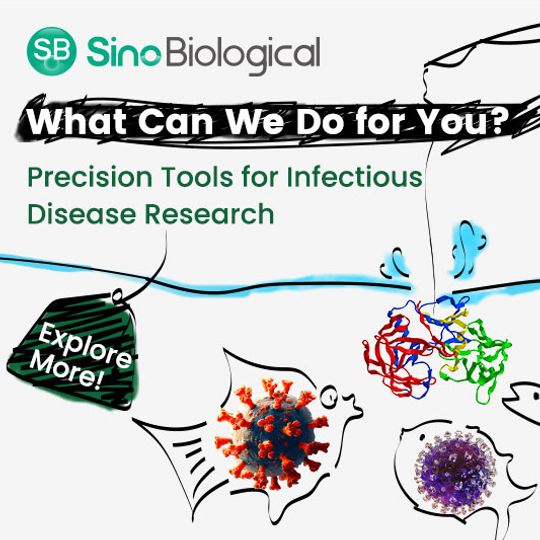 SB Sino Biological

What Can We Do for You?

Precision Tools for Infectious Disease Research

Explore More!